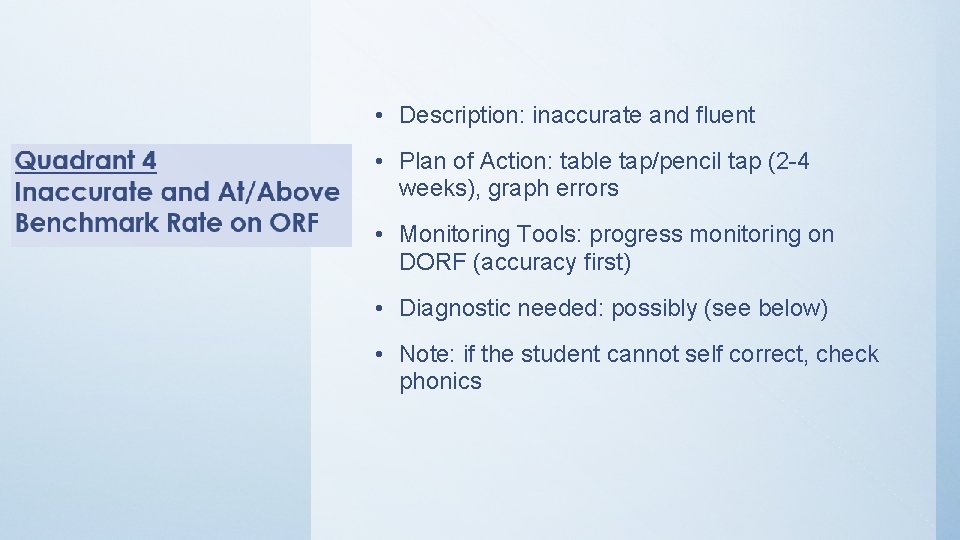 Quadrant 4
Inaccurate and At/Above Benchmark Rate on ORF

• Description: inaccurate and fluent

• Plan of Action: table tap/pencil tap (2-4 weeks), graph errors

• Monitoring Tools: progress monitoring on DORF (accuracy first)

• Diagnostic needed: possibly (see below)

• Note: if the student cannot self correct, check phonics